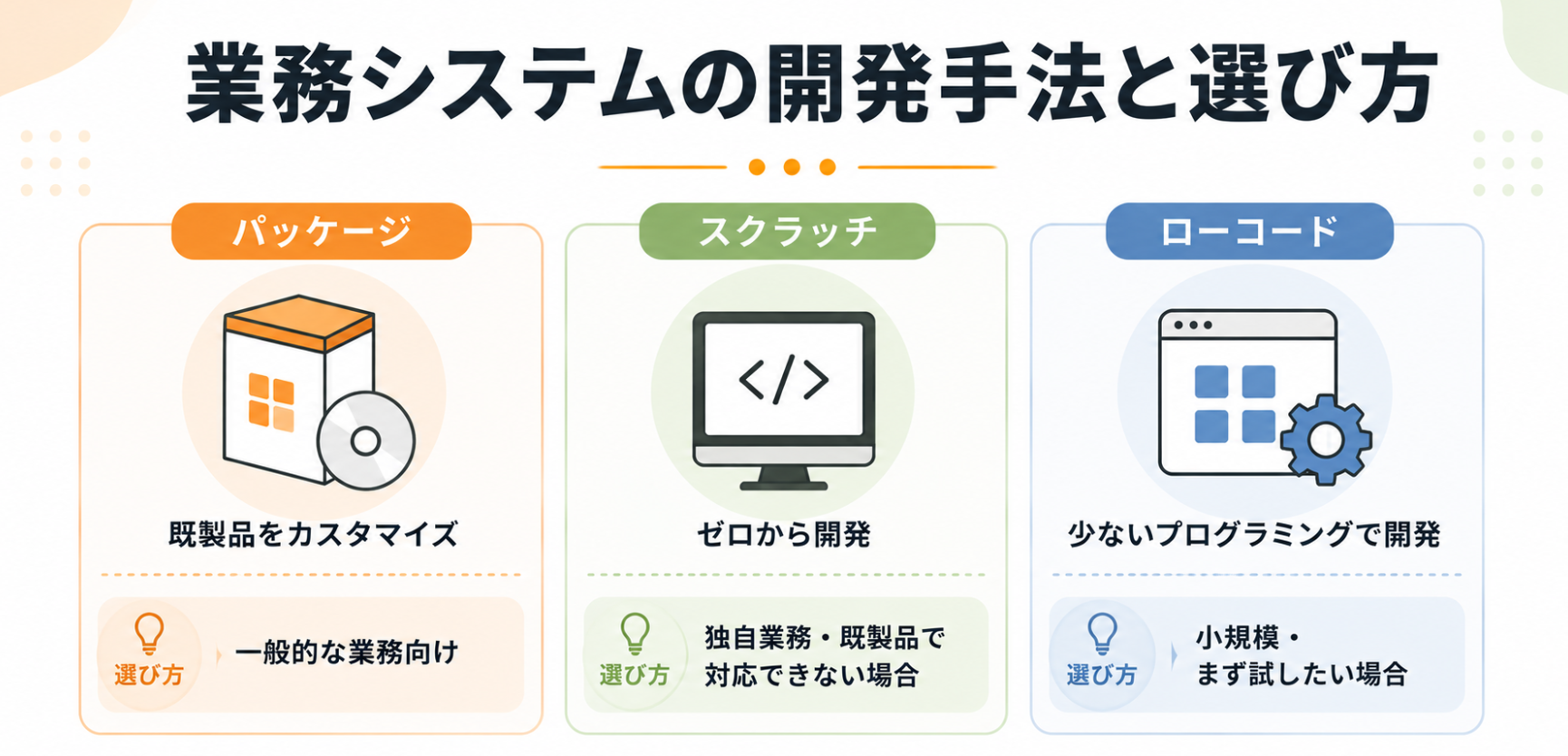 業務システムの開発手法と選び方

パッケージ

既製品をカスタマイズ

選び方

一般的な業務向け

スクラッチ

</>

ゼロから開発

選び方

独自業務・既製品で対応できない場合

ローコード

少ないプログラミングで開発

選び方

小規模・まず試したい場合